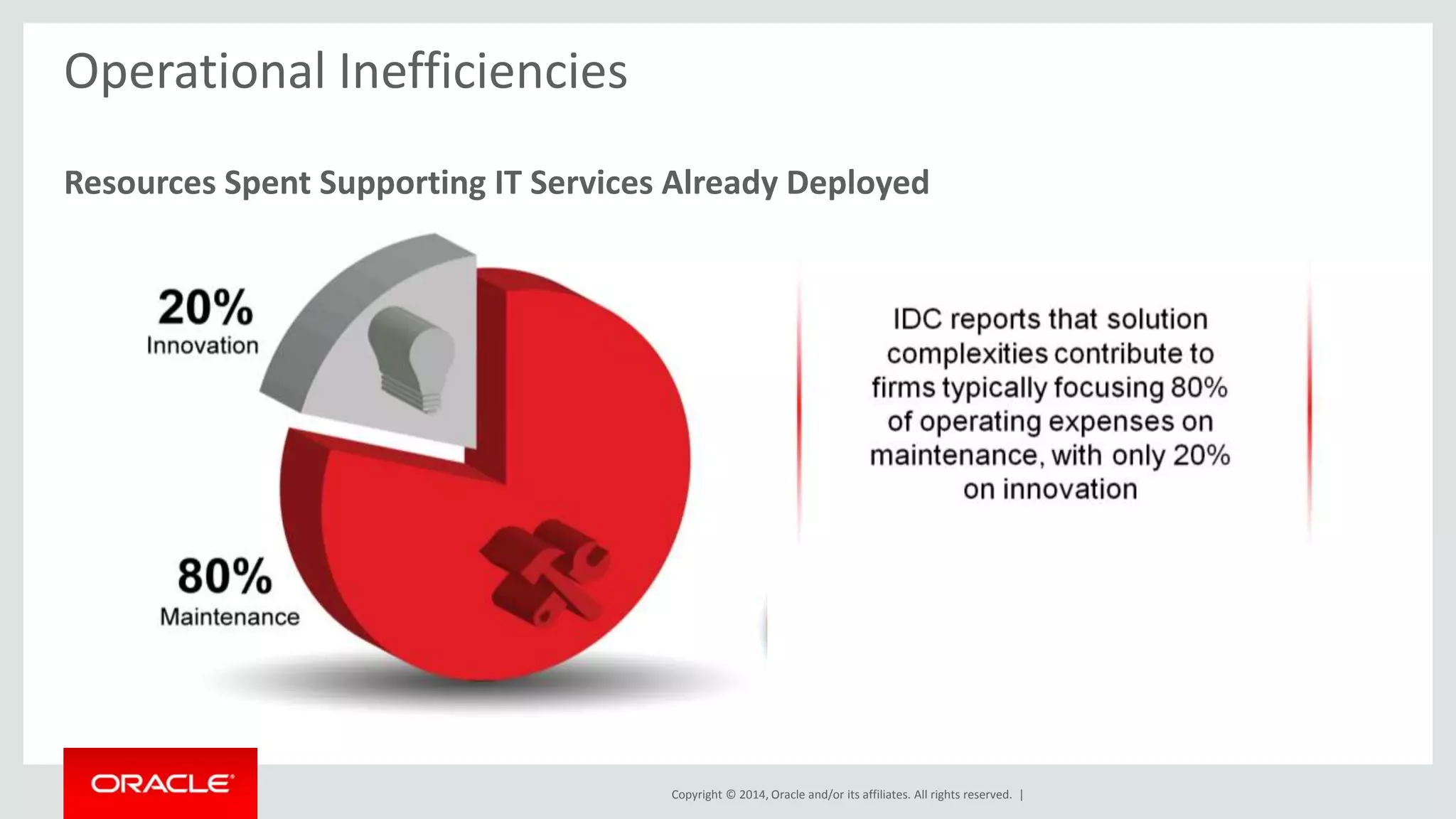 Operational Inefficiencies

Resources Spent Supporting IT Services Already Deployed

20%
Innovation

80%
Maintenance

IDC reports that solution complexities contribute to firms typically focusing 80% of operating expenses on maintenance, with only 20% on innovation

ORACLE

Copyright © 2014, Oracle and/or its affiliates. All rights reserved. |